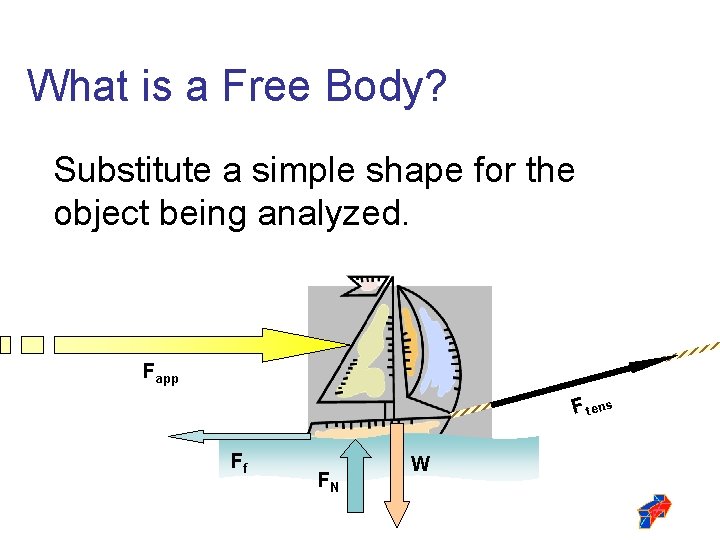 What is a Free Body?

Substitute a simple shape for the object being analyzed.

$F_{app}$

$F_{tens}$

$F_f$

$F_N$

W